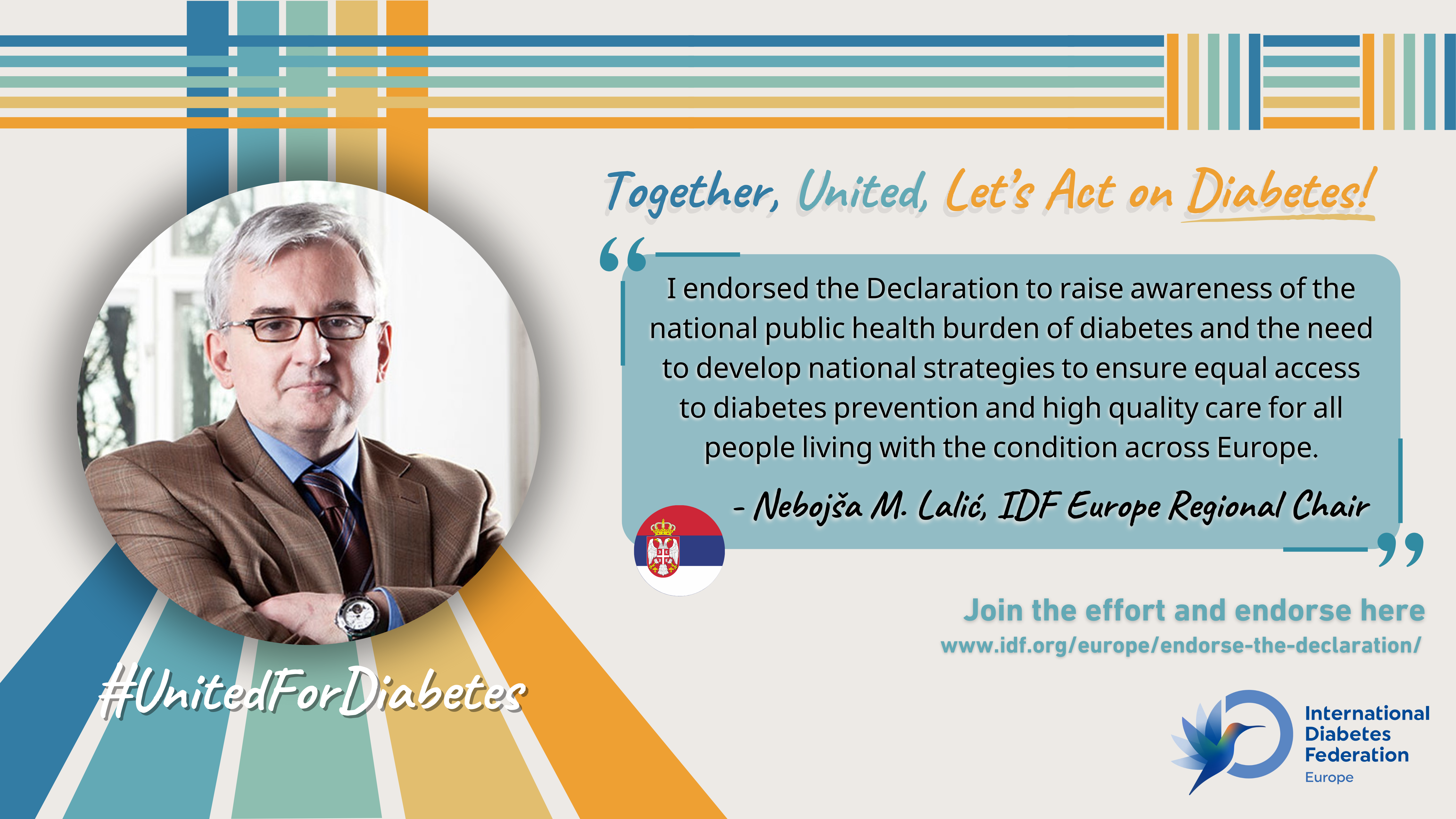 Together, United, Let's Act on Diabetes!

I endorsed the Declaration to raise awareness of the national public health burden of diabetes and the need to develop national strategies to ensure equal access to diabetes prevention and high quality care for all people living with the condition across Europe.

- Nebojša M. Lalić, IDF Europe Regional Chair

Join the effort and endorse here
www.idf.org/europe/endorse-the-declaration/

#UnitedForDiabetes

International Diabetes Federation
Europe